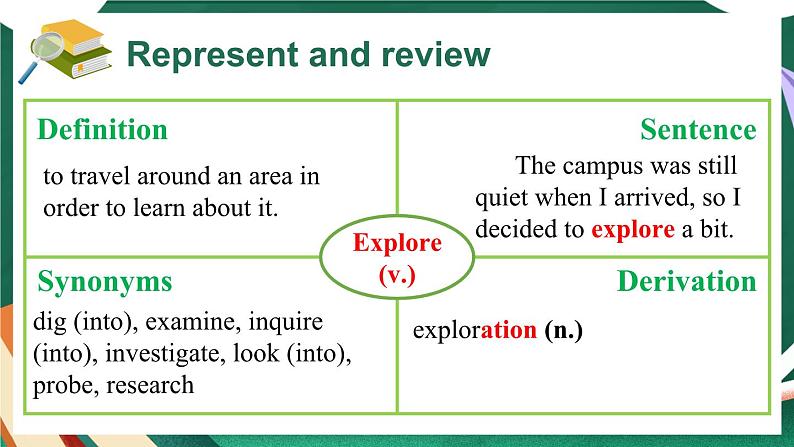 Represent and review

Definition

to travel around an area in order to learn about it.

Sentence

The campus was still quiet when I arrived, so I decided to explore a bit.

Explore (v.)

Synonyms

dig (into), examine, inquire (into), investigate, look (into), probe, research

Derivation

exploration (n.)